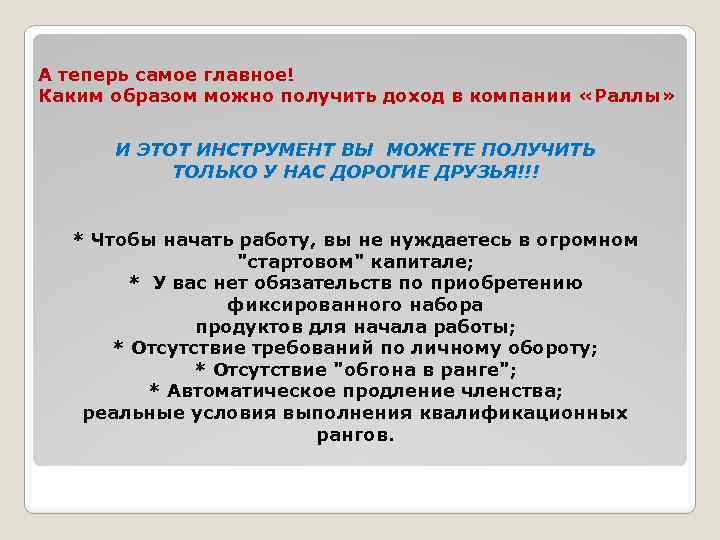 А теперь самое главное!
Каким образом можно получить доход в компании «Раллы»

И ЭТОТ ИНСТРУМЕНТ ВЫ МОЖЕТЕ ПОЛУЧИТЬ ТОЛЬКО У НАС ДОРОГИЕ ДРУЗЬЯ!!!

* Чтобы начать работу, вы не нуждаетесь в огромном "стартовом" капитале;
* У вас нет обязательств по приобретению фиксированного набора продуктов для начала работы;
* Отсутствие требований по личному обороту;
* Отсутствие "обгона в ранге";
* Автоматическое продление членства;
реальные условия выполнения квалификационных рангов.